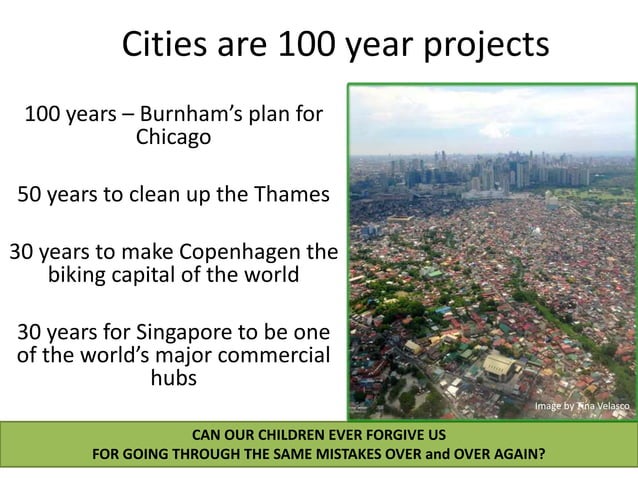 Cities are 100 year projects

100 years – Burnham's plan for Chicago

50 years to clean up the Thames

30 years to make Copenhagen the biking capital of the world

30 years for Singapore to be one of the world's major commercial hubs

Image by Tina Velasco

CAN OUR CHILDREN EVER FORGIVE US
FOR GOING THROUGH THE SAME MISTAKES OVER and OVER AGAIN?